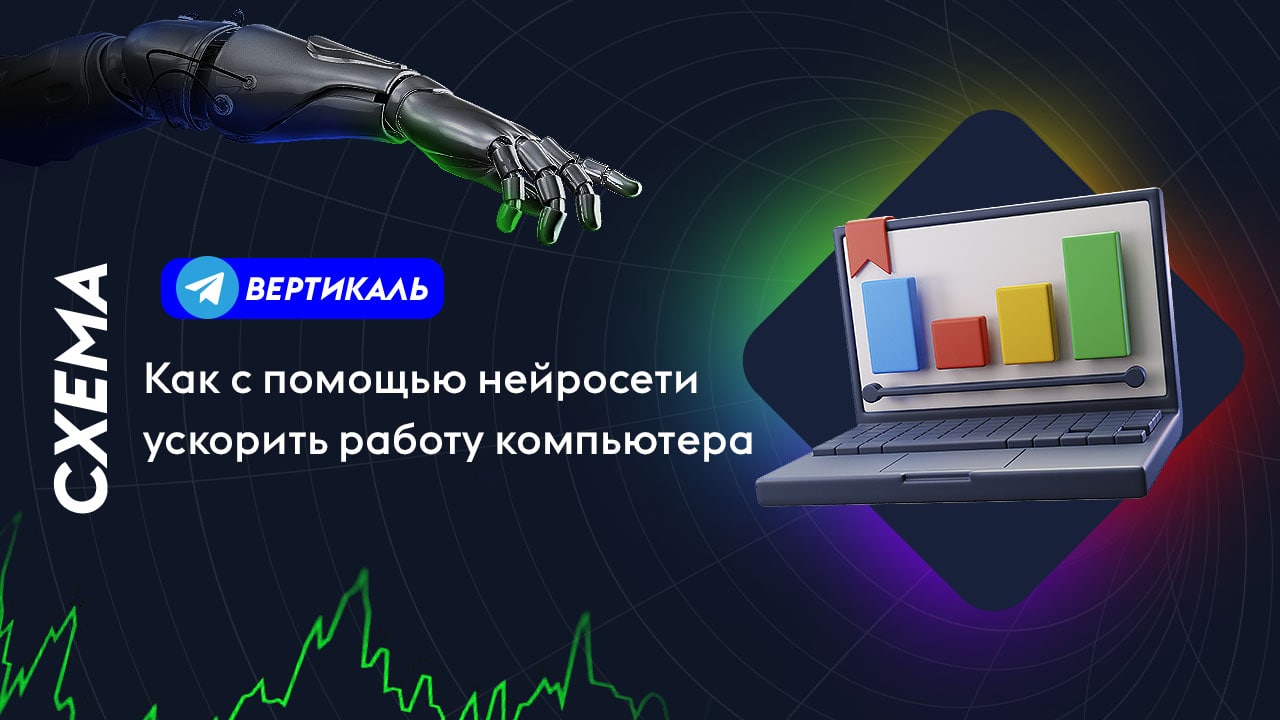 СХЕМА

ВЕРТИКАЛЬ

Как с помощью нейросети ускорить работу компьютера